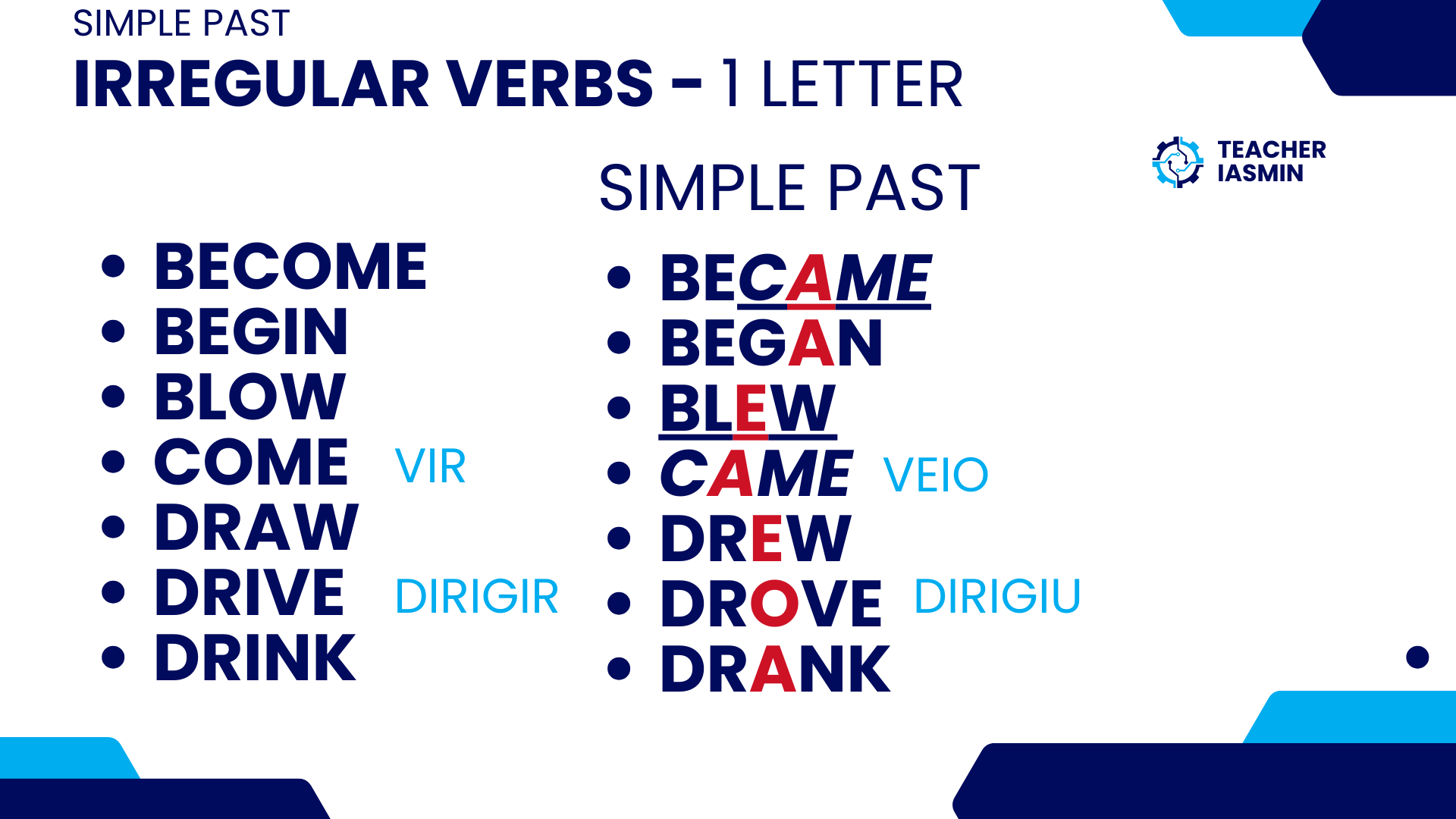 SIMPLE PAST
IRREGULAR VERBS – 1 LETTER

TEACHER IASMIN

- BECOME
- BEGIN
- BLOW
- COME VIR
- DRAW
- DRIVE DIRIGIR
- DRINK

SIMPLE PAST

- BECAME
- BEGAN
- BLEW
- CAME VEIO
- DREW
- DROVE DIRIGIU
- DRANK